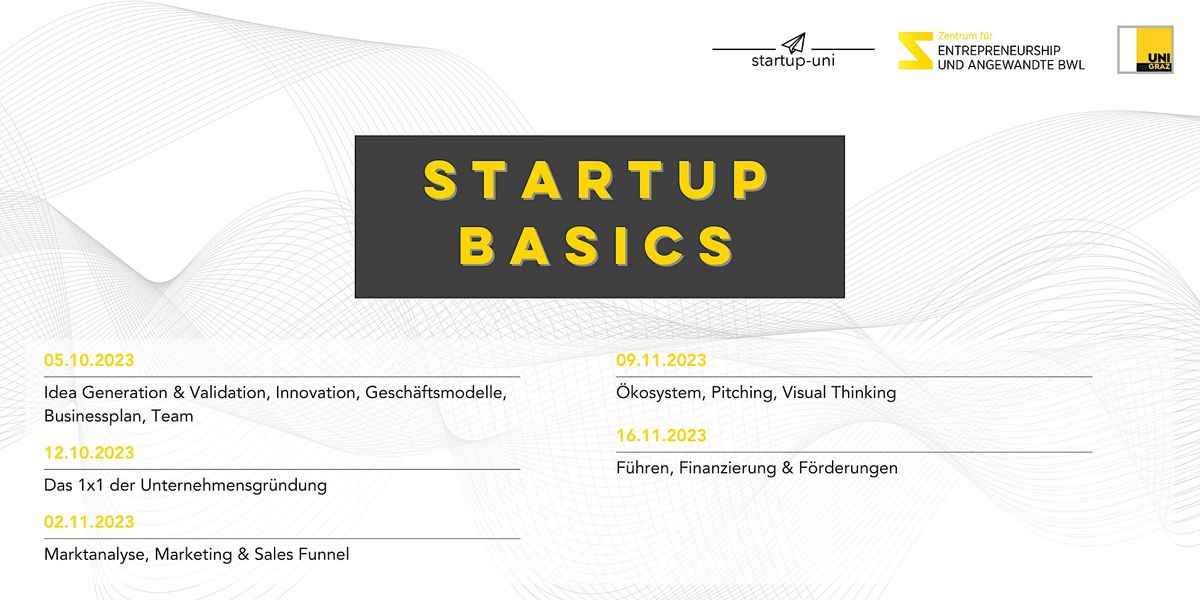 startup-uni

Zentrum für
ENTREPRENEURSHIP
UND ANGEWANDTE BWL

UNI GRAZ

STARTUP
BASICS

05.10.2023

Idea Generation & Validation, Innovation, Geschäftsmodelle, Businessplan, Team

12.10.2023

Das 1x1 der Unternehmensgründung

02.11.2023

Marktanalyse, Marketing & Sales Funnel

09.11.2023

Ökosystem, Pitching, Visual Thinking

16.11.2023

Führen, Finanzierung & Förderungen